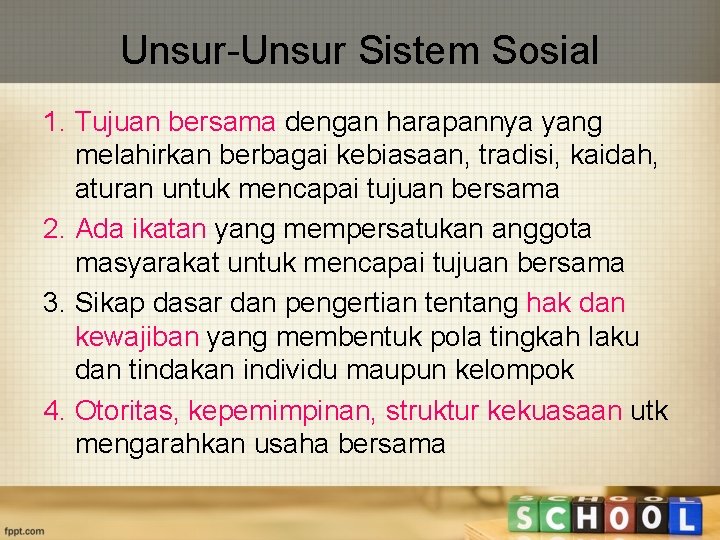 Unsur-Unsur Sistem Sosial

1. Tujuan bersama dengan harapannya yang melahirkan berbagai kebiasaan, tradisi, kaidah, aturan untuk mencapai tujuan bersama
2. Ada ikatan yang mempersatukan anggota masyarakat untuk mencapai tujuan bersama
3. Sikap dasar dan pengertian tentang hak dan kewajiban yang membentuk pola tingkah laku dan tindakan individu maupun kelompok
4. Otoritas, kepemimpinan, struktur kekuasaan utk mengarahkan usaha bersama

fppt.com

SCHOOL